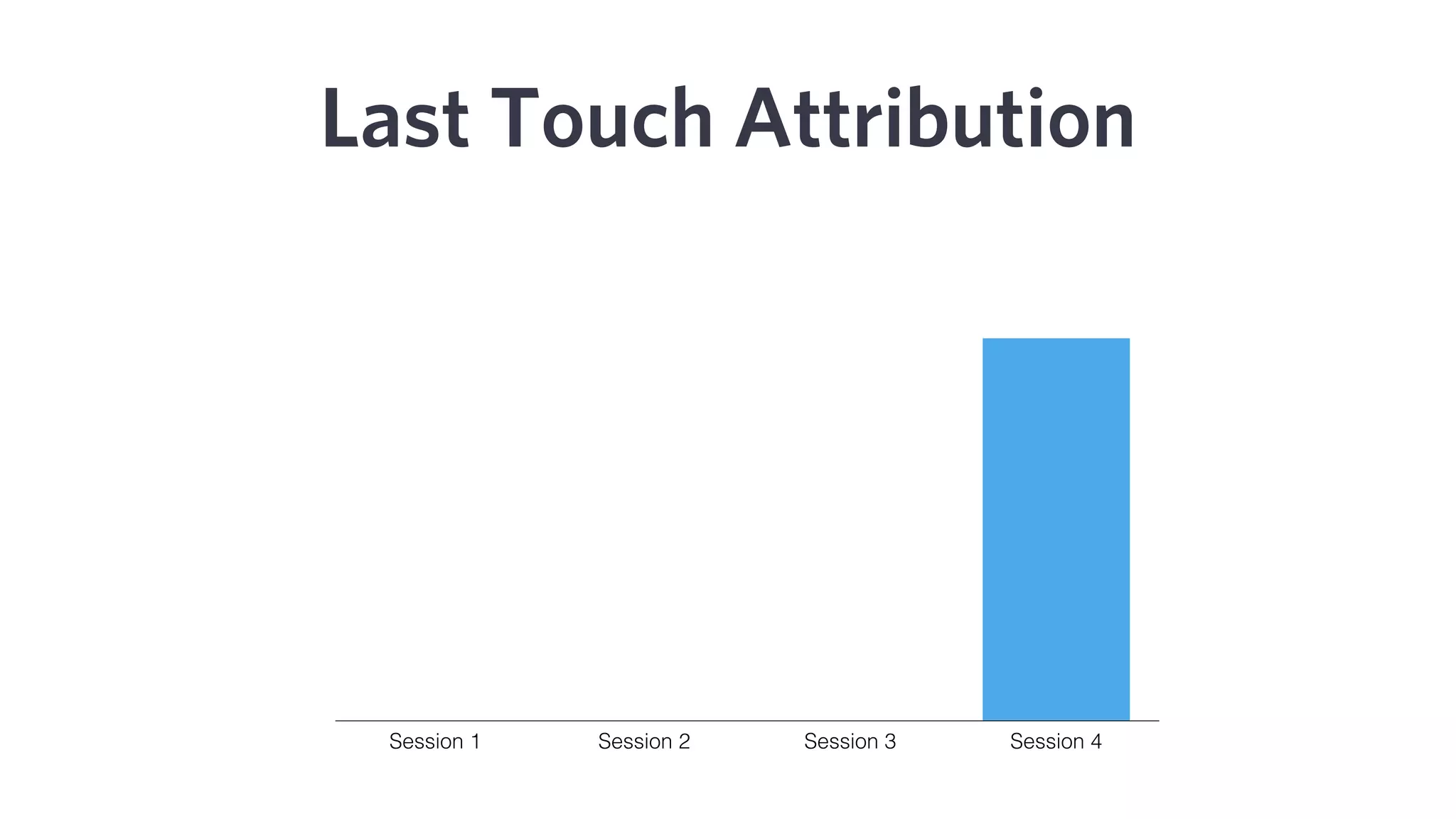 Last Touch Attribution

Session 1
Session 2
Session 3
Session 4